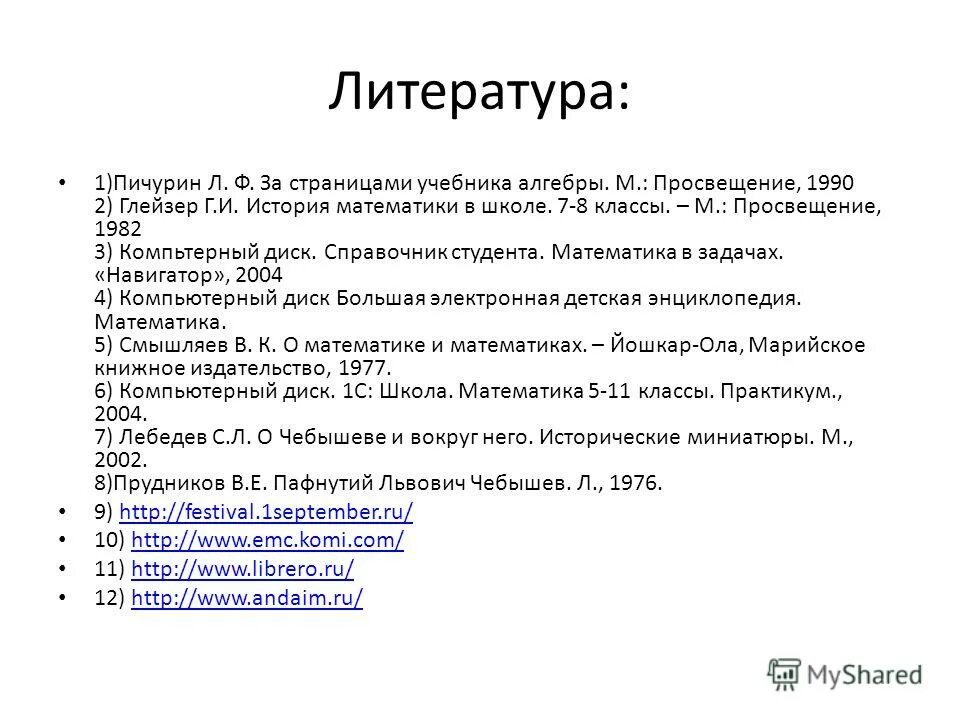 Литература:

• 1)Пичурин Л. Ф. За страницами учебника алгебры. М.: Просвещение, 1990
2) Глейзер Г.И. История математики в школе. 7-8 классы. – М.: Просвещение, 1982
3) Компьтерный диск. Справочник студента. Математика в задачах. «Навигатор», 2004
4) Компьютерный диск Большая электронная детская энциклопедия. Математика.
5) Смышляев В. К. О математике и математиках. – Йошкар-Ола, Марийское книжное издательство, 1977.
6) Компьютерный диск. 1С: Школа. Математика 5-11 классы. Практикум., 2004.
7) Лебедев С.Л. О Чебышеве и вокруг него. Исторические миниатюры. М., 2002.
8)Прудников В.Е. Пафнутий Львович Чебышев. Л., 1976.

• 9) http://festival.1september.ru/

• 10) http://www.emc.komi.com/

• 11) http://www.librero.ru/

• 12) http://www.andaim.ru/

MyShared